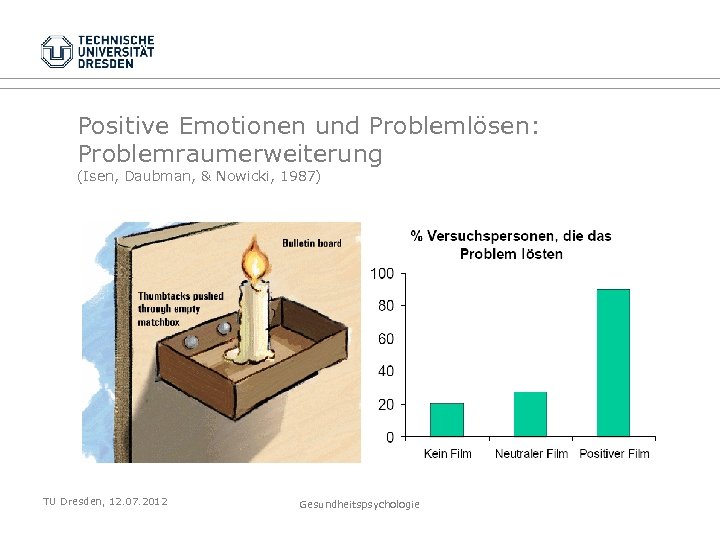 TECHNISCHE UNIVERSITÄT DRESDEN

Positive Emotionen und Problemlösen: Problemraumerweiterung
(Isen, Daubman, & Nowicki, 1987)

Bulletin board

Thumbtacks pushed through empty matchbox

% Versuchspersonen, die das Problem lösten

100
80
60
40
20
0

Kein Film
Neutraler Film
Positiver Film

TU Dresden, 12.07.2012

Gesundheitspsychologie